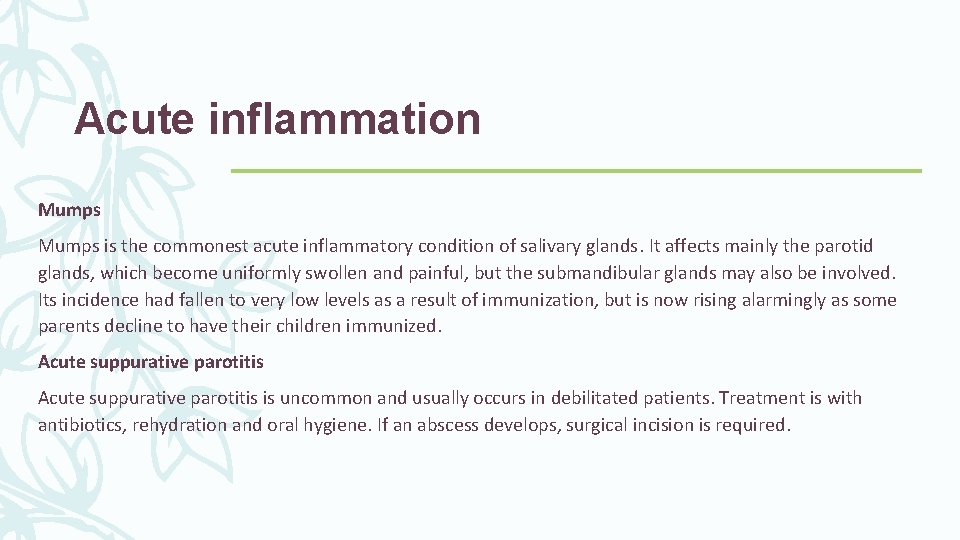 Acute inflammation

Mumps

Mumps is the commonest acute inflammatory condition of salivary glands. It affects mainly the parotid glands, which become uniformly swollen and painful, but the submandibular glands may also be involved. Its incidence had fallen to very low levels as a result of immunization, but is now rising alarmingly as some parents decline to have their children immunized.

Acute suppurative parotitis

Acute suppurative parotitis is uncommon and usually occurs in debilitated patients. Treatment is with antibiotics, rehydration and oral hygiene. If an abscess develops, surgical incision is required.